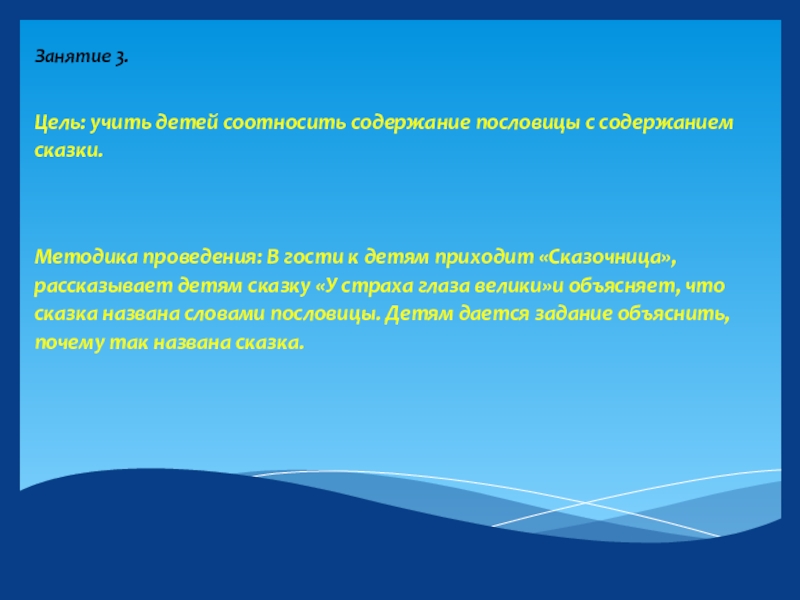 Занятие 3.

Цель: учить детей соотносить содержание пословицы с содержанием сказки.

Методика проведения: В гости к детям приходит «Сказочница», рассказывает детям сказку «У страха глаза велики»и объясняет, что сказка названа словами пословицы. Детям дается задание объяснить, почему так названа сказка.